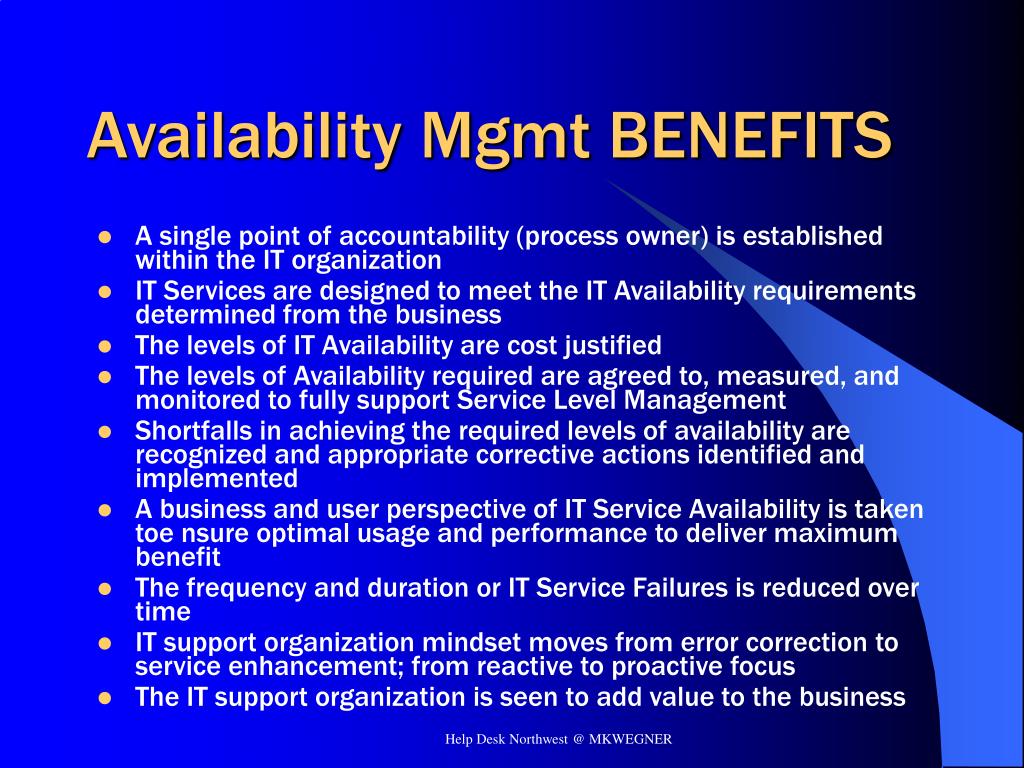 Availability Mgmt BENEFITS

- A single point of accountability (process owner) is established within the IT organization
- IT Services are designed to meet the IT Availability requirements determined from the business
- The levels of IT Availability are cost justified
- The levels of Availability required are agreed to, measured, and monitored to fully support Service Level Management
- Shortfalls in achieving the required levels of availability are recognized and appropriate corrective actions identified and implemented
- A business and user perspective of IT Service Availability is taken toe nsure optimal usage and performance to deliver maximum benefit
- The frequency and duration or IT Service Failures is reduced over time
- IT support organization mindset moves from error correction to service enhancement; from reactive to proactive focus
- The IT support organization is seen to add value to the business

Help Desk Northwest @ MKWEGNER